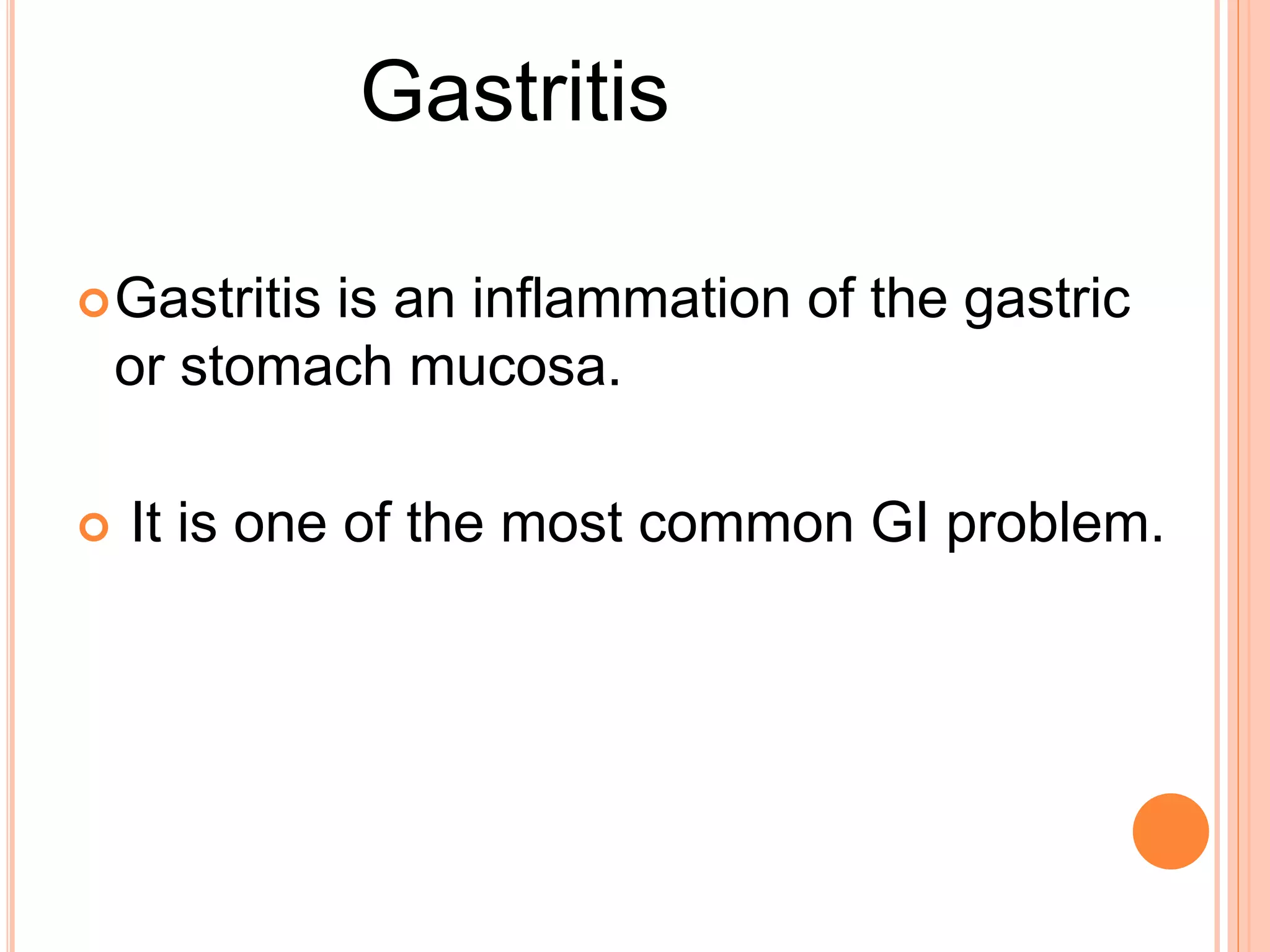 Gastritis

Gastritis is an inflammation of the gastric or stomach mucosa.

It is one of the most common GI problem.